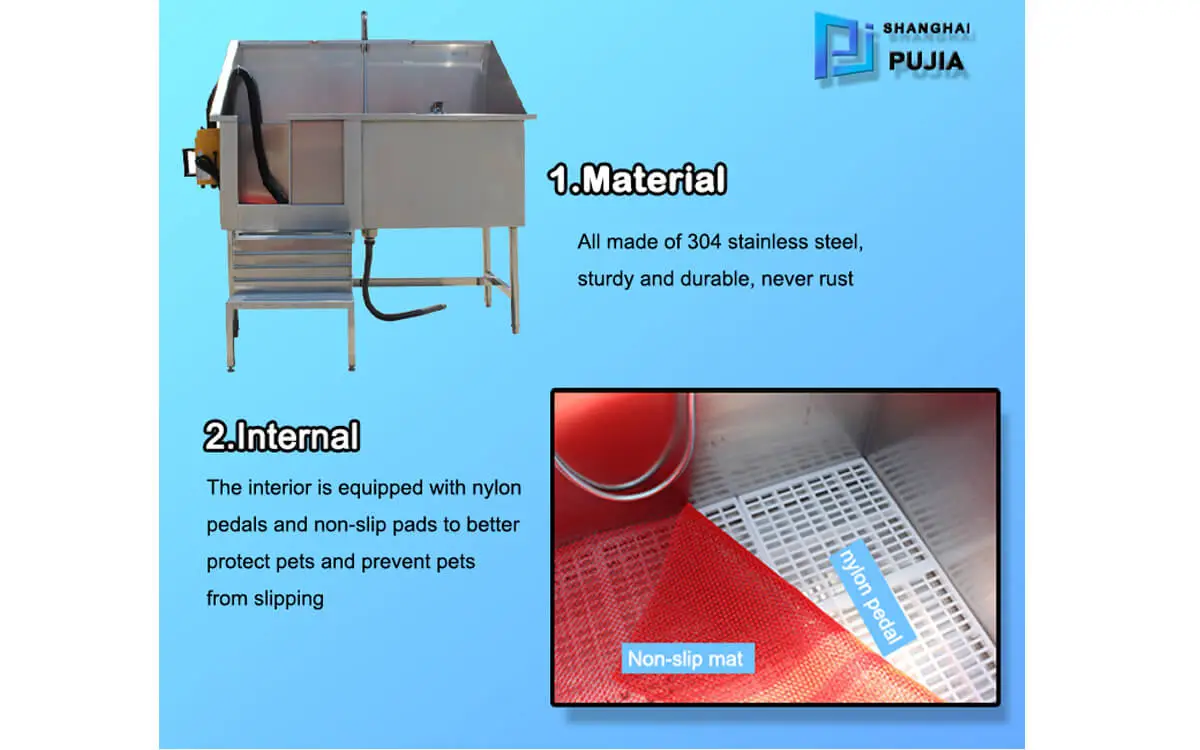 SHANGHAI PUJIA

1.Material

All made of 304 stainless steel, sturdy and durable, never rust

2.Internal

The interior is equipped with nylon pedals and non-slip pads to better protect pets and prevent pets from slipping

nylon pedal

Non-slip mat